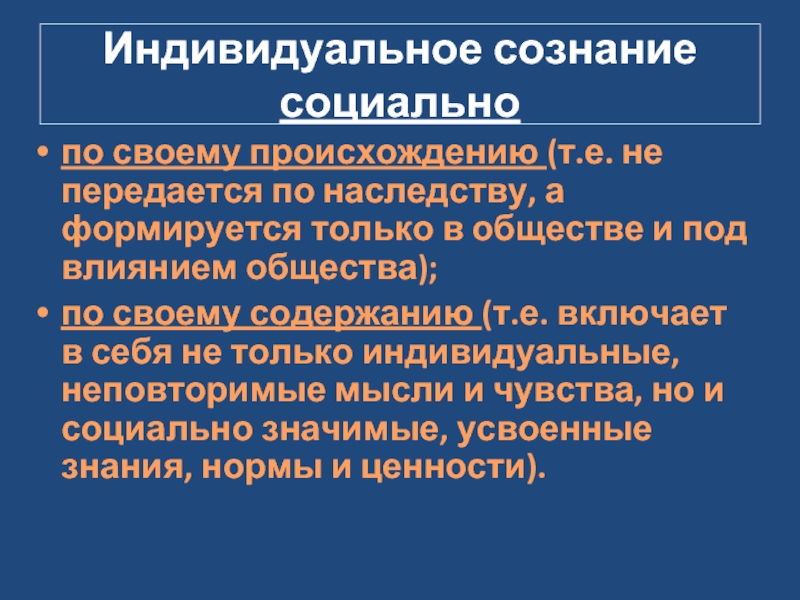 Индивидуальное сознание социально

• по своему происхождению (т.е. не передается по наследству, а формируется только в обществе и под влиянием общества);

• по своему содержанию (т.е. включает в себя не только индивидуальные, неповторимые мысли и чувства, но и социально значимые, усвоенные знания, нормы и ценности).